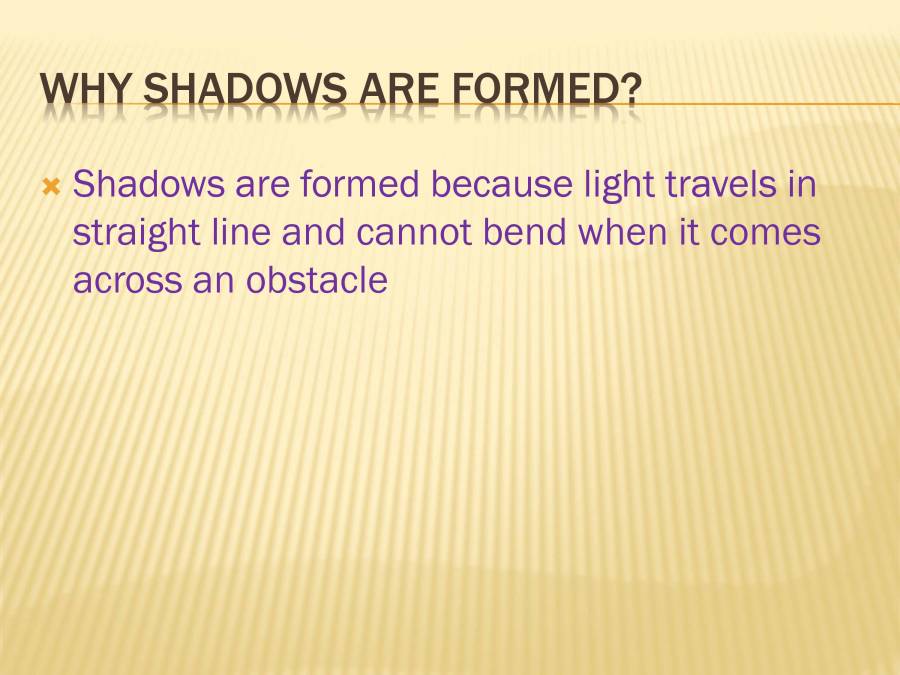 WHY SHADOWS ARE FORMED?

Shadows are formed because light travels in straight line and cannot bend when it comes across an obstacle